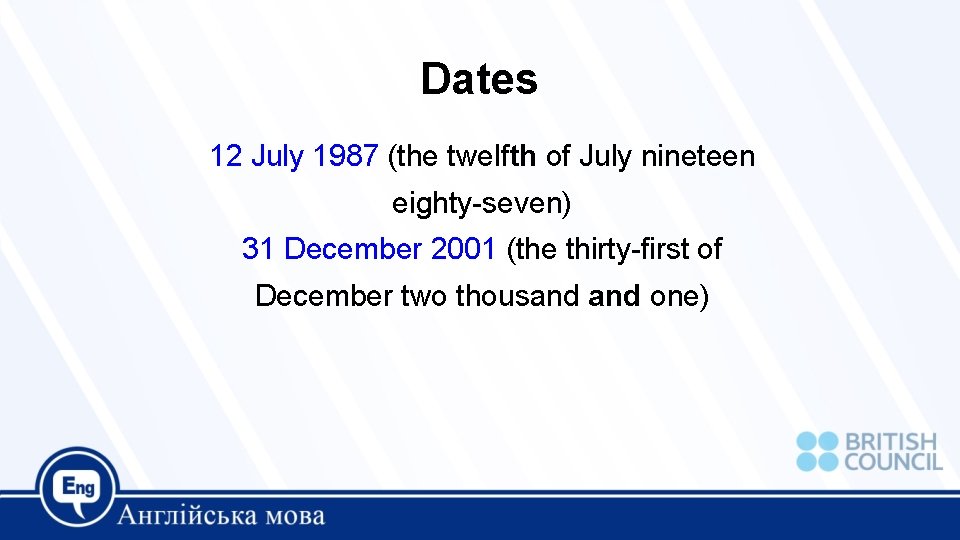 Dates

12 July 1987 (the twelfth of July nineteen eighty-seven)
31 December 2001 (the thirty-first of December two thousand and one)

BRITISH COUNCIL

Eng
Англійська мова